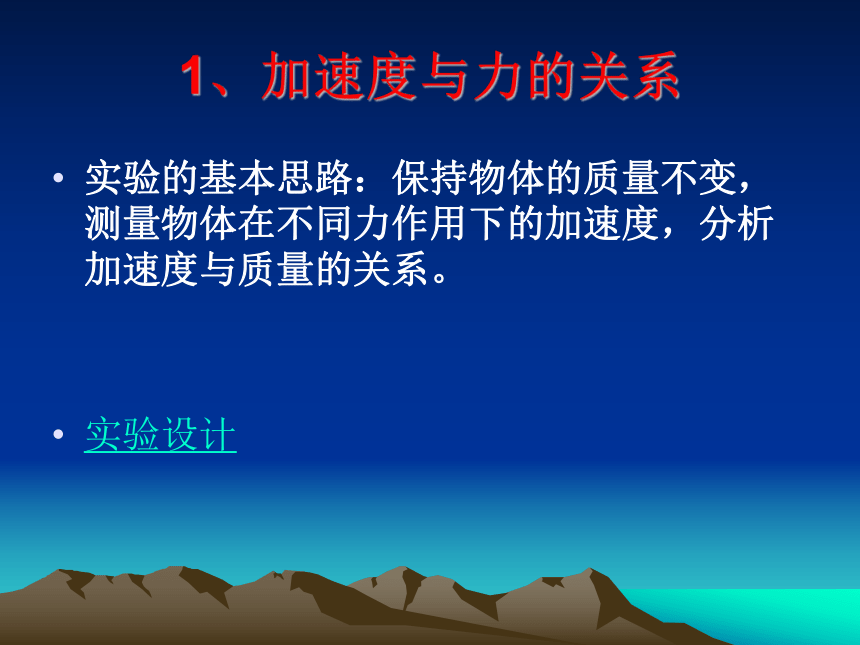 1、加速度与力的关系

• 实验的基本思路：保持物体的质量不变，测量物体在不同力作用下的加速度，分析加速度与质量的关系。

• 实验设计